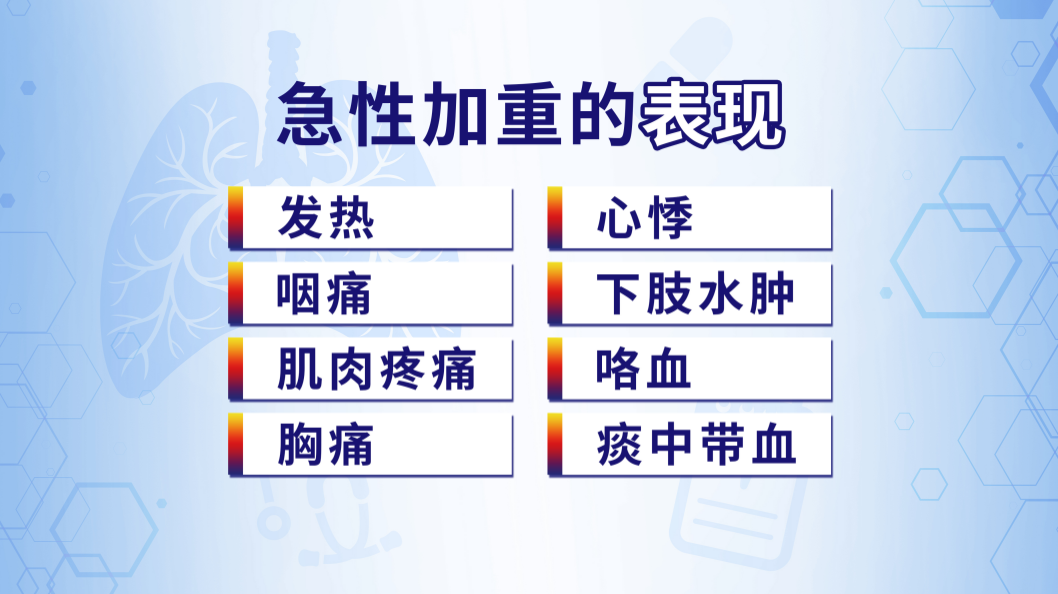 急性加重的表现

发热

咽痛

肌肉疼痛

胸痛

心悸

下肢水肿

咯血

痰中带血